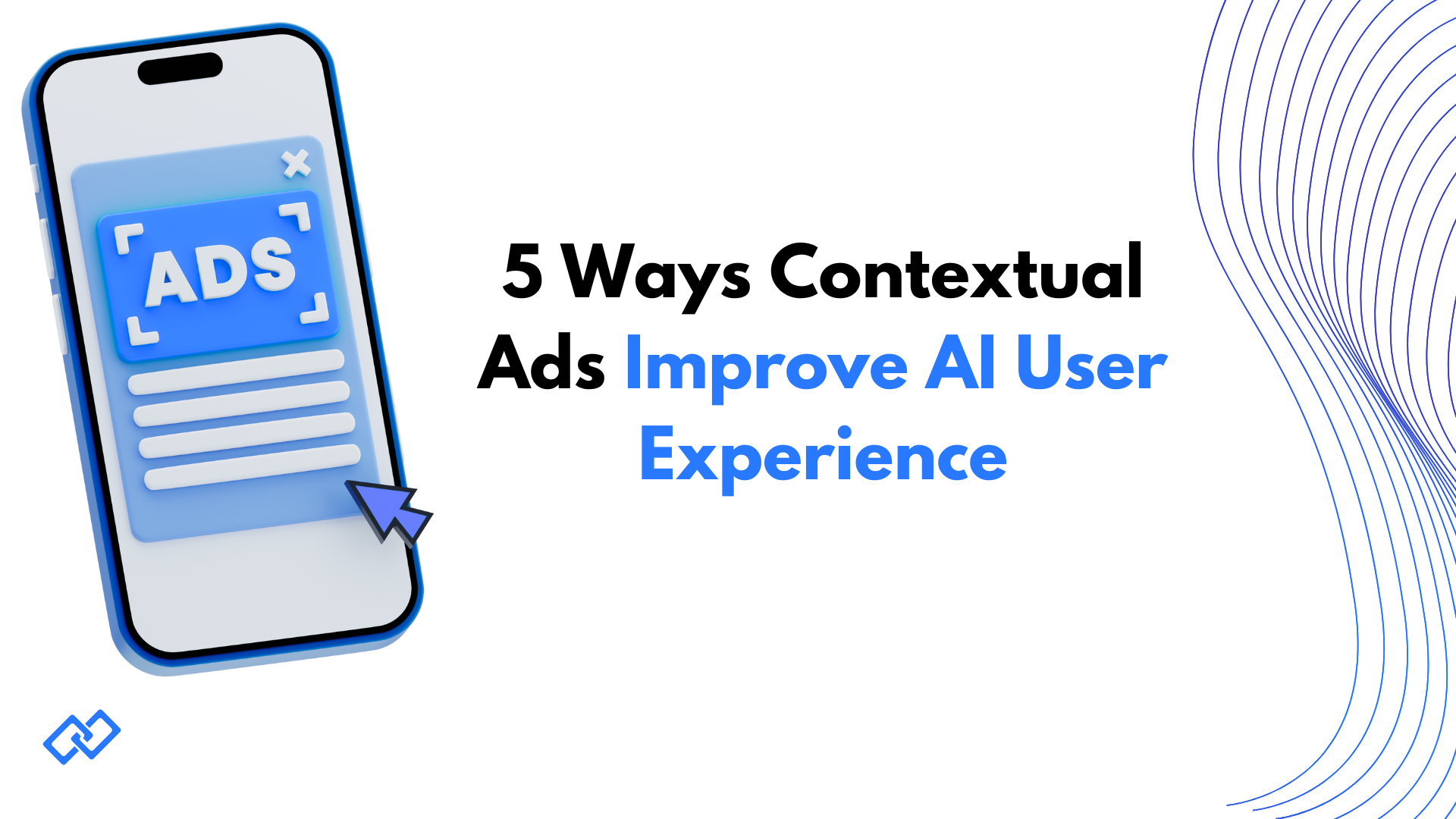 ADS

5 Ways Contextual Ads Improve AI User Experience